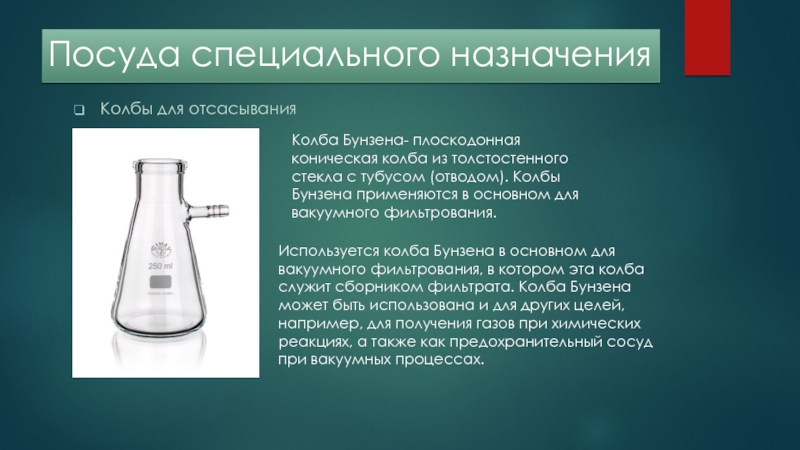 Посуда специального назначения

Колбы для отсасывания

250 ml

Колба Бунзена- плоскодонная коническая колба из толстостенного стекла с тубусом (отводом). Колбы Бунзена применяются в основном для вакуумного фильтрования.

Используется колба Бунзена в основном для вакуумного фильтрования, в котором эта колба служит сборником фильтрата. Колба Бунзена может быть использована и для других целей, например, для получения газов при химических реакциях, а также как предохранительный сосуд при вакуумных процессах.